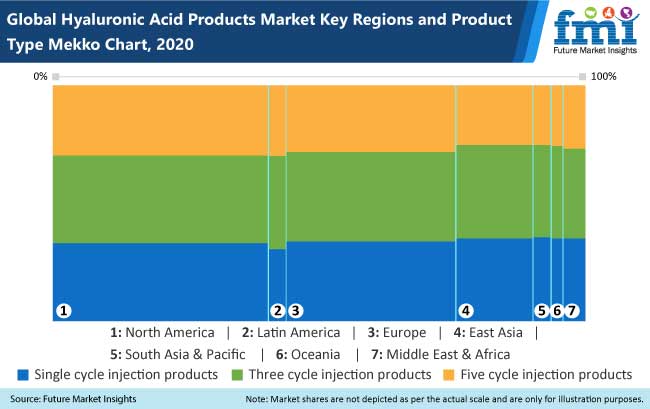 Global Hyaluronic Acid Products Market Key Regions and Product Type Mekko Chart, 2020

fmi
Future Market Insights

0%
100%

1
2
3
4
5
6
7

1: North America | 2: Latin America | 3: Europe | 4: East Asia |
5: South Asia & Pacific | 6: Oceania | 7: Middle East & Africa

Single cycle injection products
Three cycle injection products
Five cycle injection products

Source: Future Market Insights
Note: Market shares are not depicted as per the actual scale and are only for illustration purposes.